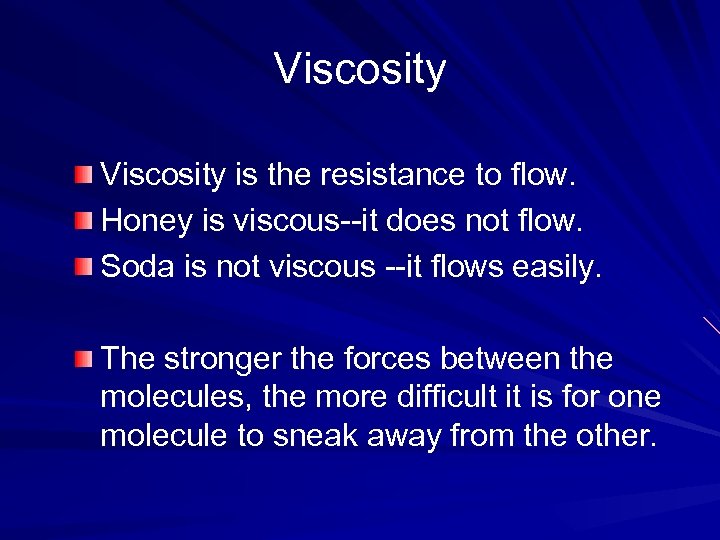 Viscosity

Viscosity is the resistance to flow.
Honey is viscous--it does not flow.
Soda is not viscous --it flows easily.

The stronger the forces between the molecules, the more difficult it is for one molecule to sneak away from the other.